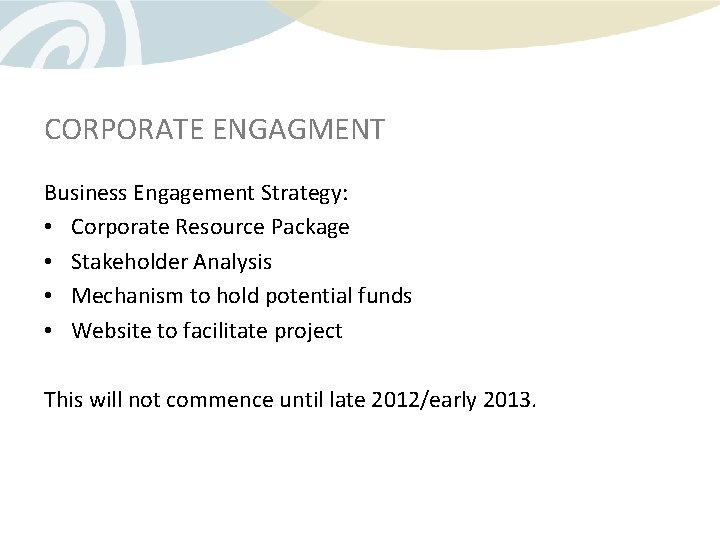 CORPORATE ENGAGMENT

Business Engagement Strategy:
• Corporate Resource Package
• Stakeholder Analysis
• Mechanism to hold potential funds
• Website to facilitate project

This will not commence until late 2012/early 2013.